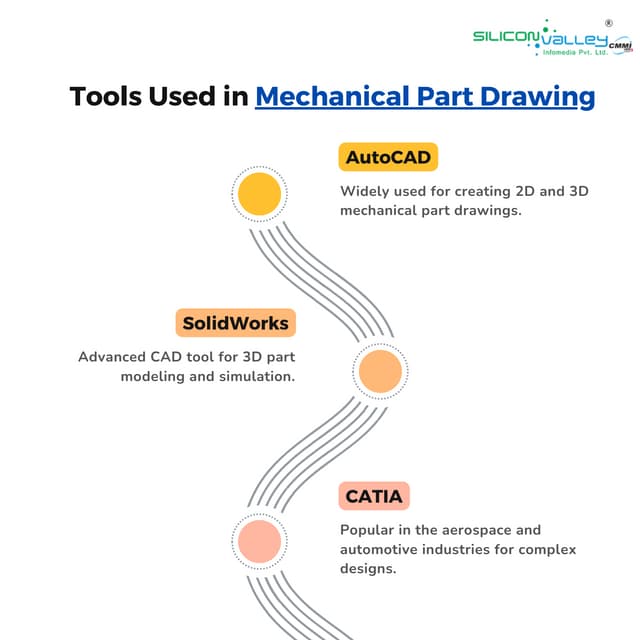 SILICON VALLEY ® CMMI
Infomedia Pvt. Ltd.

Tools Used in Mechanical Part Drawing

AutoCAD

Widely used for creating 2D and 3D mechanical part drawings.

SolidWorks

Advanced CAD tool for 3D part modeling and simulation.

CATIA

Popular in the aerospace and automotive industries for complex designs.